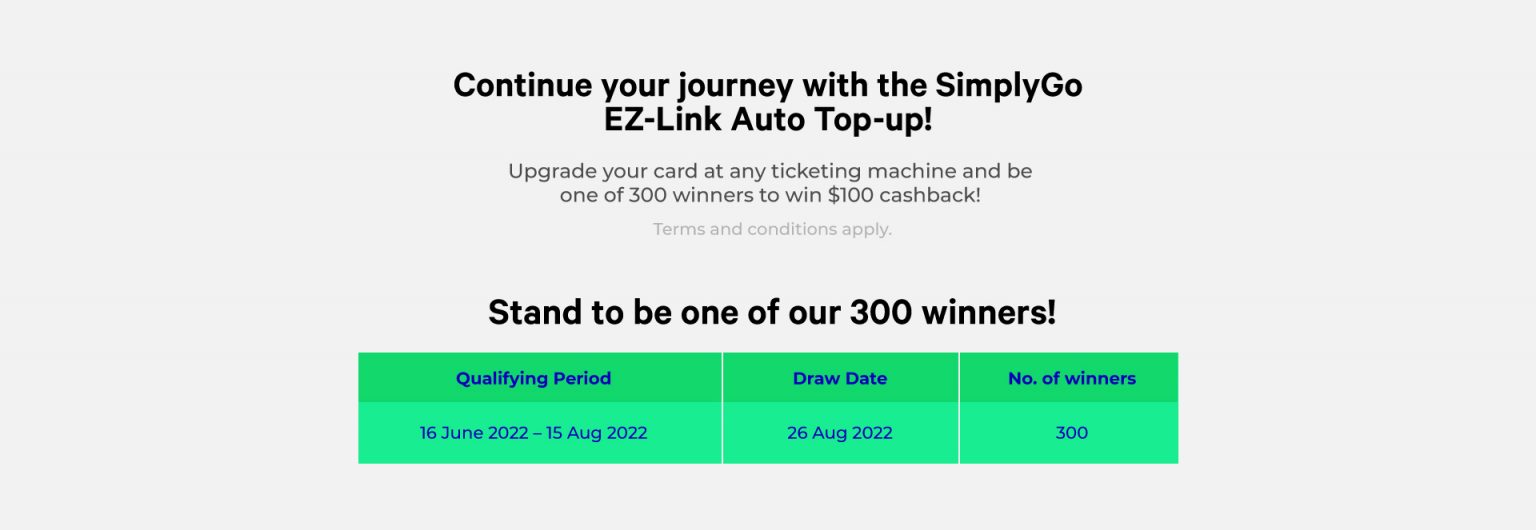 Continue your journey with the SimplyGo EZ-Link Auto Top-up!

Upgrade your card at any ticketing machine and be one of 300 winners to win \$100 cashback!

Terms and conditions apply.

Stand to be one of our 300 winners!

| Qualifying Period | Draw Date | No. of winners |
|---|---|---|
| 16 June 2022 – 15 Aug 2022 | 26 Aug 2022 | 300 |